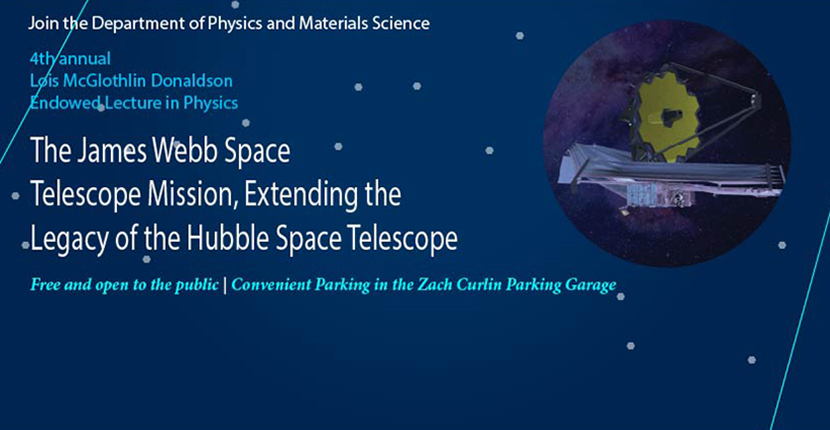 Join the Department of Physics and Materials Science

4th annual
Lois McGlothlin Donaldson
Endowed Lecture in Physics

The James Webb Space Telescope Mission, Extending the Legacy of the Hubble Space Telescope

Free and open to the public | Convenient Parking in the Zach Curlin Parking Garage